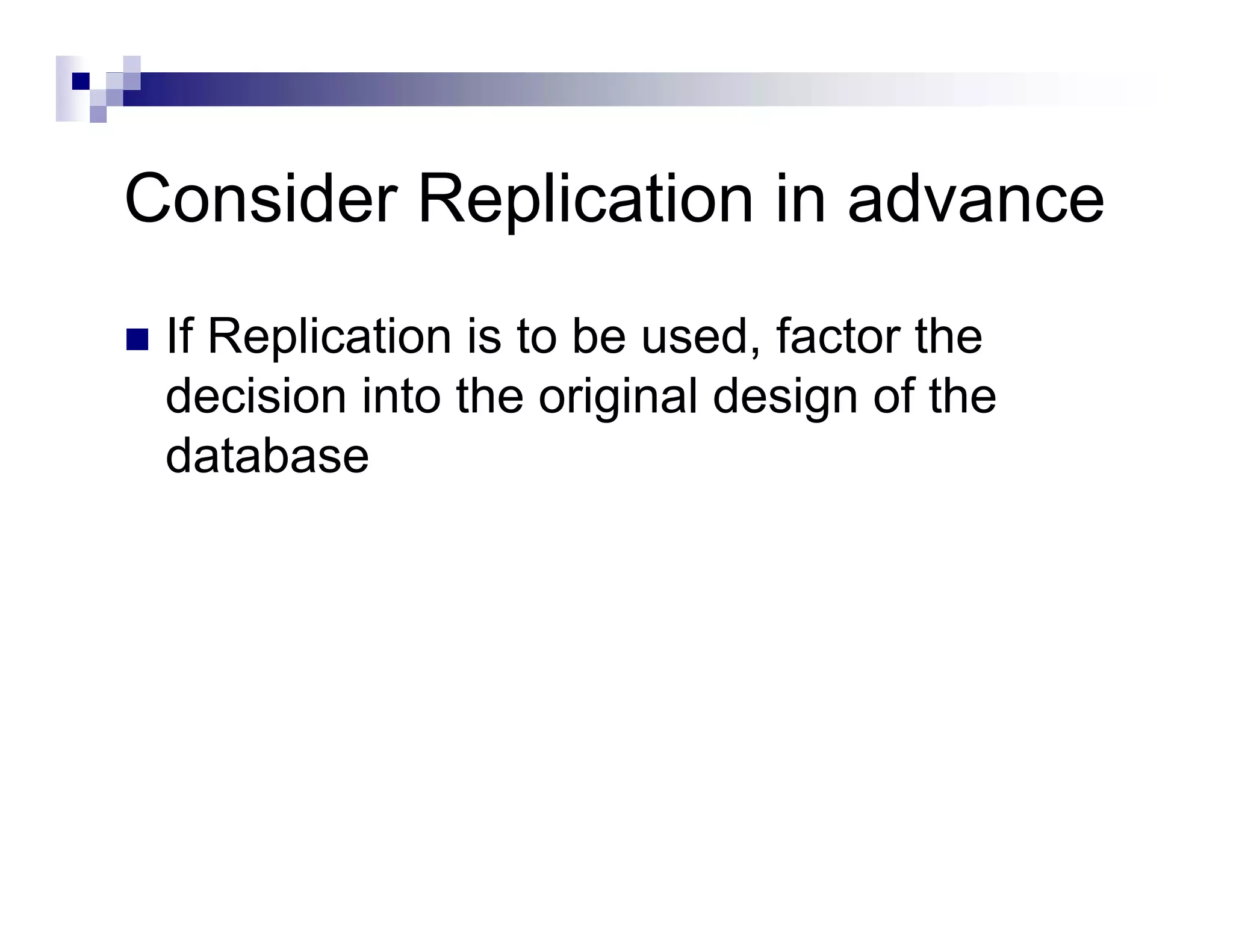 Consider Replication in advance

■ If Replication is to be used, factor the decision into the original design of the database